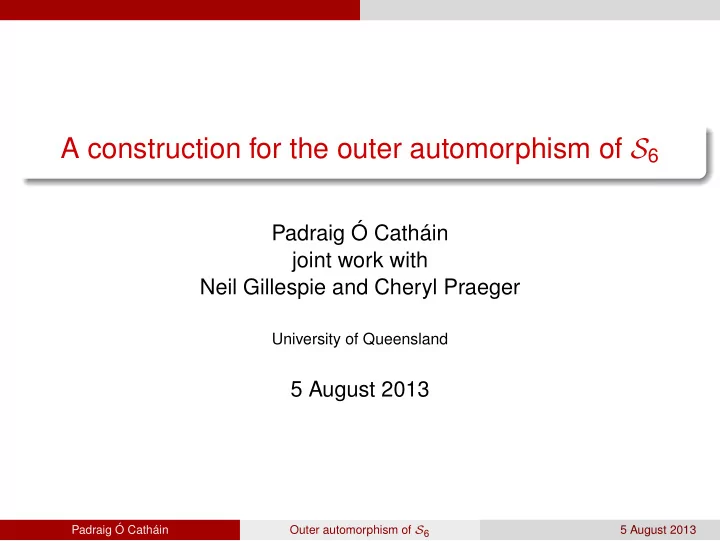 A construction for the outer automorphism of $\mathcal{S}_6$

Padraig Ó Catháin
joint work with
Neil Gillespie and Cheryl Praeger

University of Queensland

5 August 2013

Padraig Ó Catháin Outer automorphism of $\mathcal{S}_6$ 5 August 2013